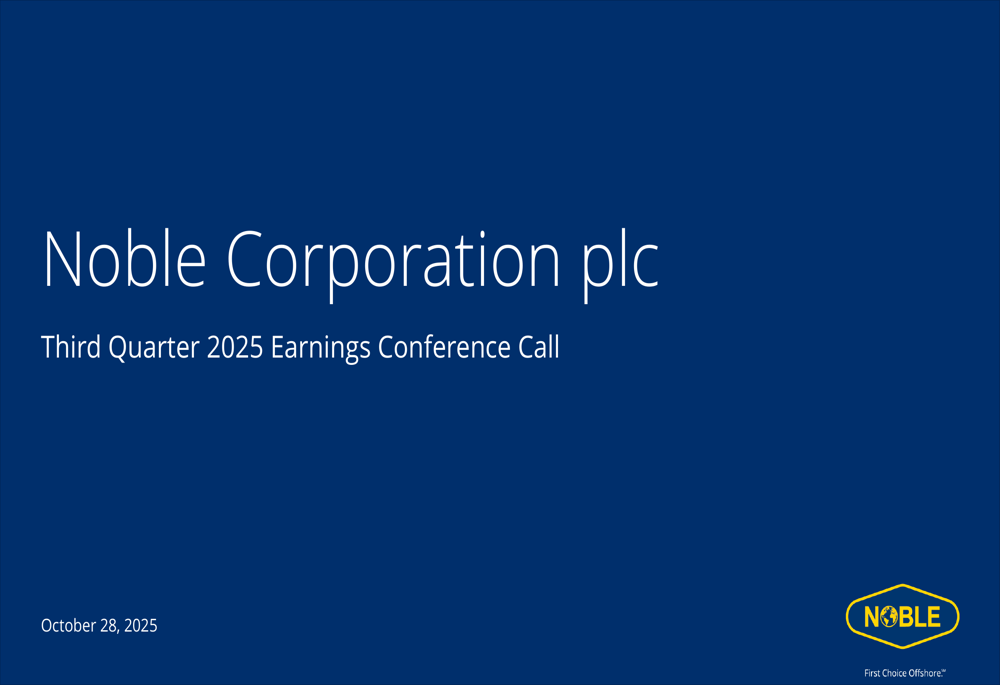 Noble Corporation plc

Third Quarter 2025 Earnings Conference Call

October 28, 2025

NOBLE

First Choice Offshore.℠